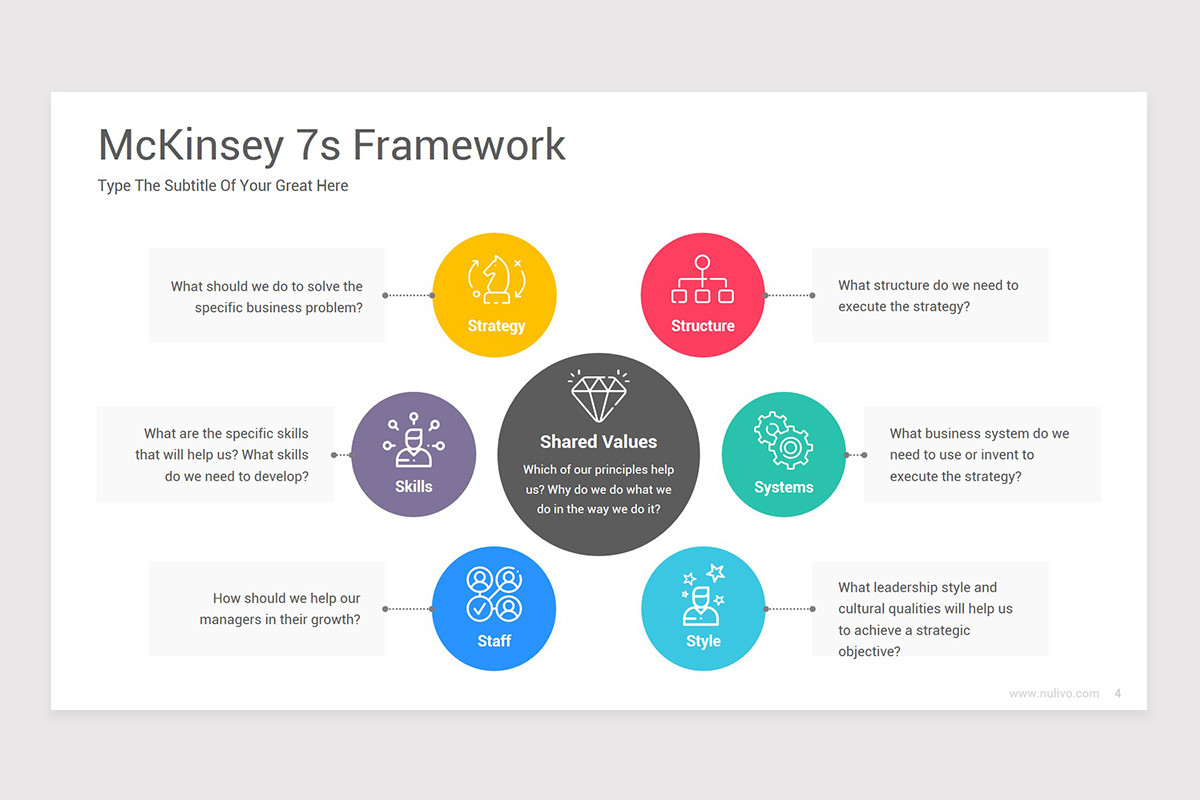 McKinsey 7s Framework

Type The Subtitle Of Your Great Here

What should we do to solve the specific business problem?

Strategy

Structure

What structure do we need to execute the strategy?

What are the specific skills that will help us? What skills do we need to develop?

Skills

Shared Values

Which of our principles help us? Why do we do what we do in the way we do it?

Systems

What business system do we need to use or invent to execute the strategy?

How should we help our managers in their growth?

Staff

Style

What leadership style and cultural qualities will help us to achieve a strategic objective?

www.nulivo.com 4